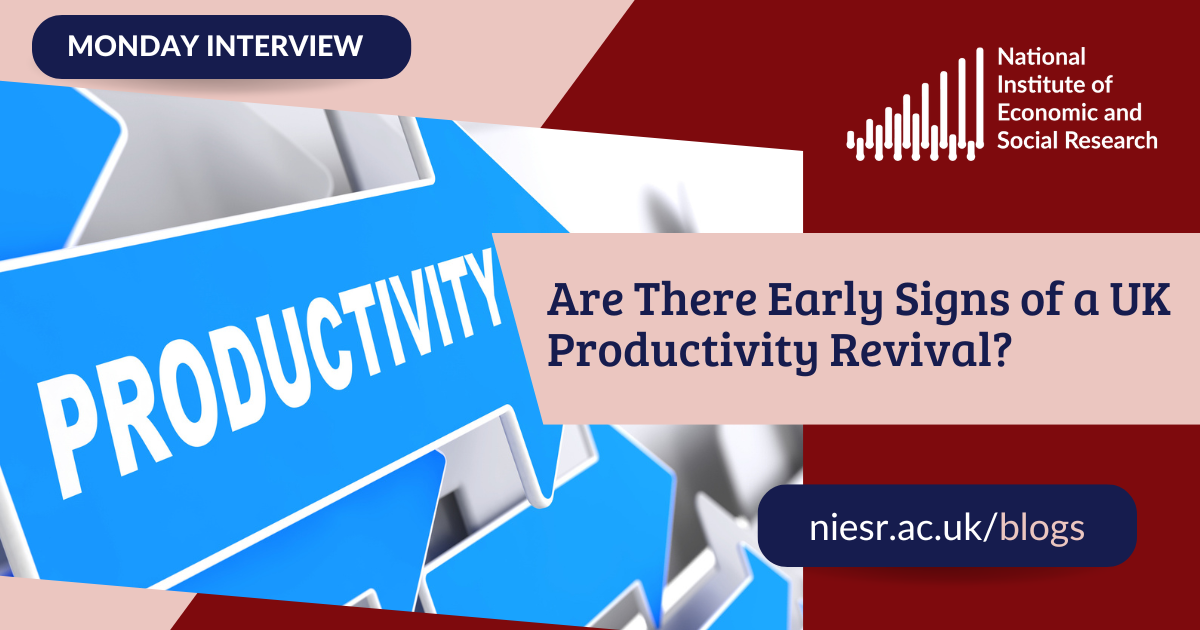 MONDAY INTERVIEW

National Institute of Economic and Social Research

PRODUCTIVITY

Are There Early Signs of a UK Productivity Revival?

niesr.ac.uk/blogs